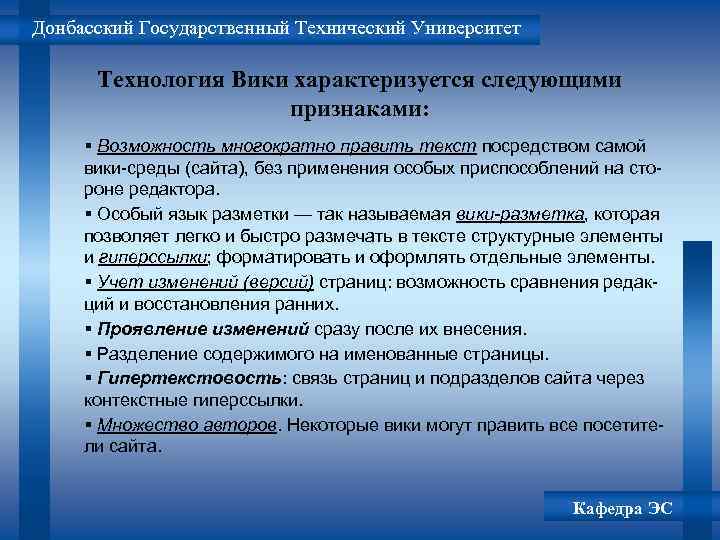 Донбасский Государственный Технический Университет

Технология Вики характеризуется следующими признаками:

▪ Возможность многократно править текст посредством самой вики-среды (сайта), без применения особых приспособлений на стороне редактора.

▪ Особый язык разметки — так называемая вики-разметка, которая позволяет легко и быстро размечать в тексте структурные элементы и гиперссылки; форматировать и оформлять отдельные элементы.

▪ Учет изменений (версий) страниц: возможность сравнения редакций и восстановления ранних.

▪ Проявление изменений сразу после их внесения.

▪ Разделение содержимого на именованные страницы.

▪ Гипертекстовость: связь страниц и подразделов сайта через контекстные гиперссылки.

▪ Множество авторов. Некоторые вики могут править все посетители сайта.

Кафедра ЭС